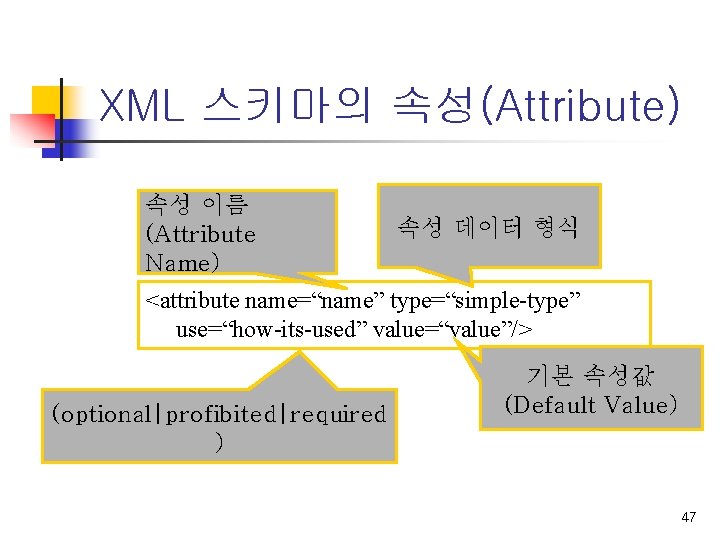 XML 스키마의 속성(Attribute)

속성 이름 (Attribute Name)

속성 데이터 형식

<attribute name=“name” type=“simple-type” use=“how-its-used” value=“value”/>

(optional|profibited|required)

기본 속성값 (Default Value)

47